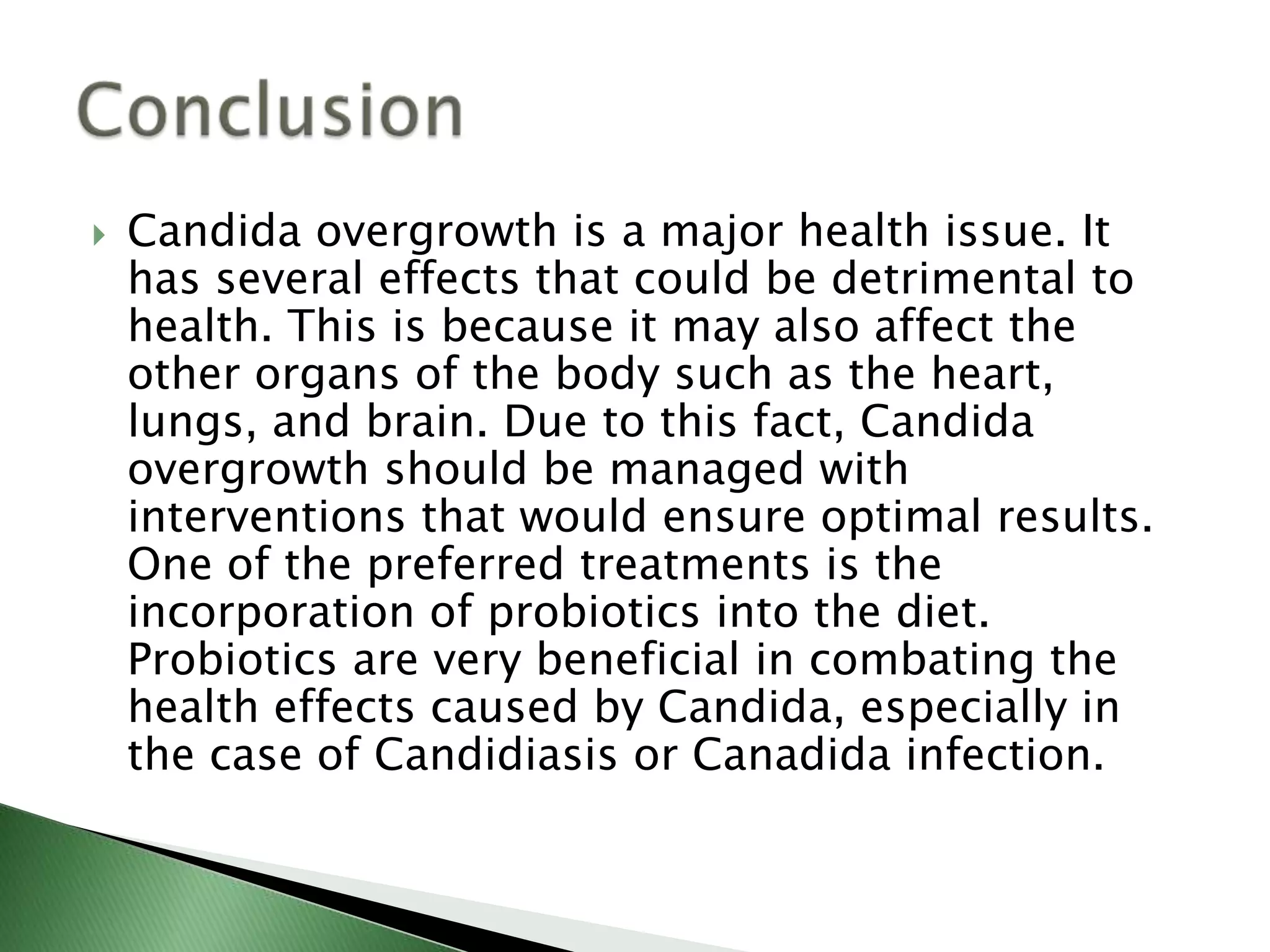 Conclusion

Candida overgrowth is a major health issue. It has several effects that could be detrimental to health. This is because it may also affect the other organs of the body such as the heart, lungs, and brain. Due to this fact, Candida overgrowth should be managed with interventions that would ensure optimal results. One of the preferred treatments is the incorporation of probiotics into the diet. Probiotics are very beneficial in combating the health effects caused by Candida, especially in the case of Candidiasis or Canadida infection.